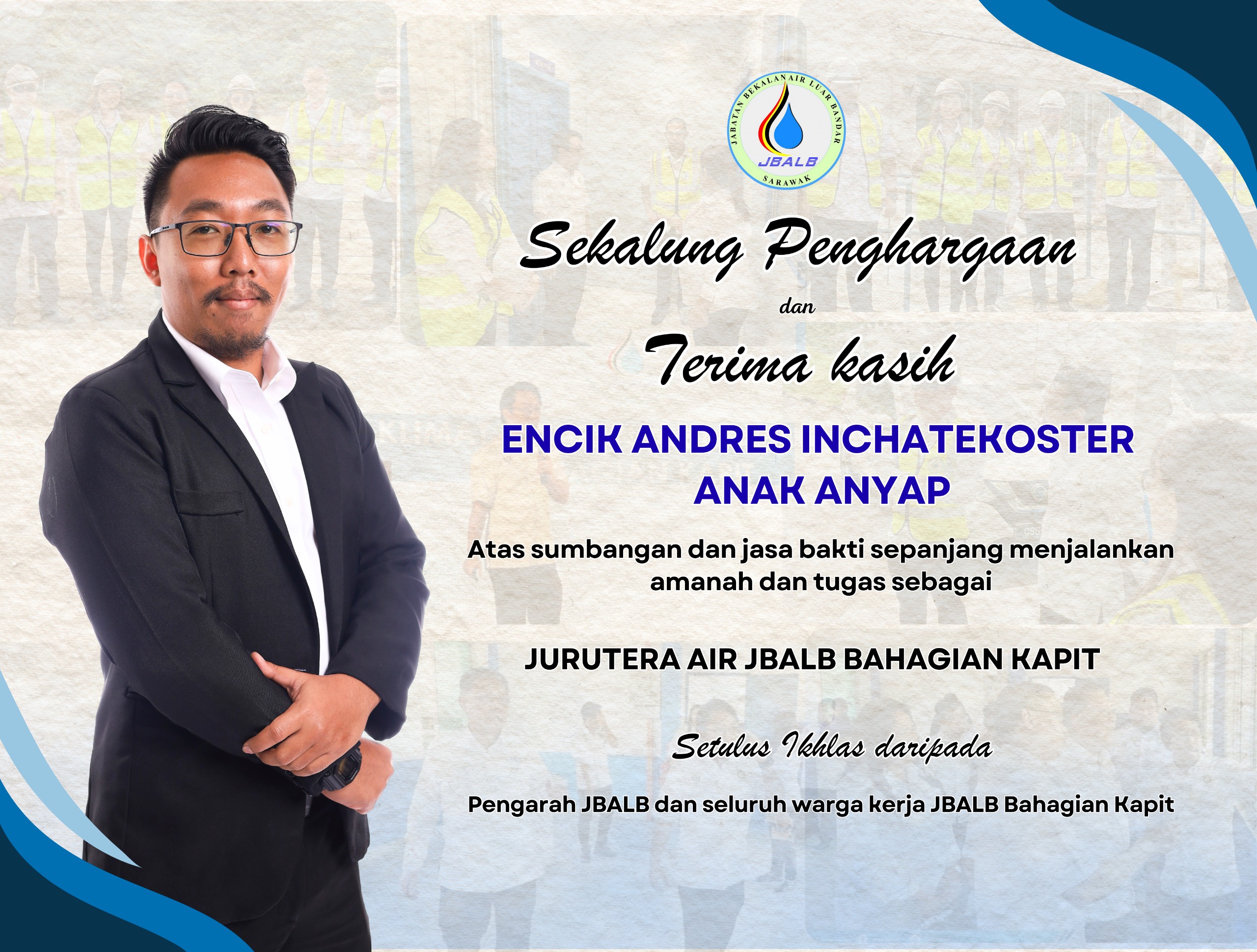 JABATAN BEKALAN AIR LUAR BANDAR
JBALB
SARAWAK

Sekalung Penghargaan
dan
Terima kasih

ENCIK ANDRES INCHATEKOSTER ANAK ANYAP

Atas sumbangan dan jasa bakti sepanjang menjalankan amanah dan tugas sebagai

JURUTERA AIR JBALB BAHAGIAN KAPIT

Setulus Ikhlas daripada

Pengarah JBALB dan seluruh warga kerja JBALB Bahagian Kapit